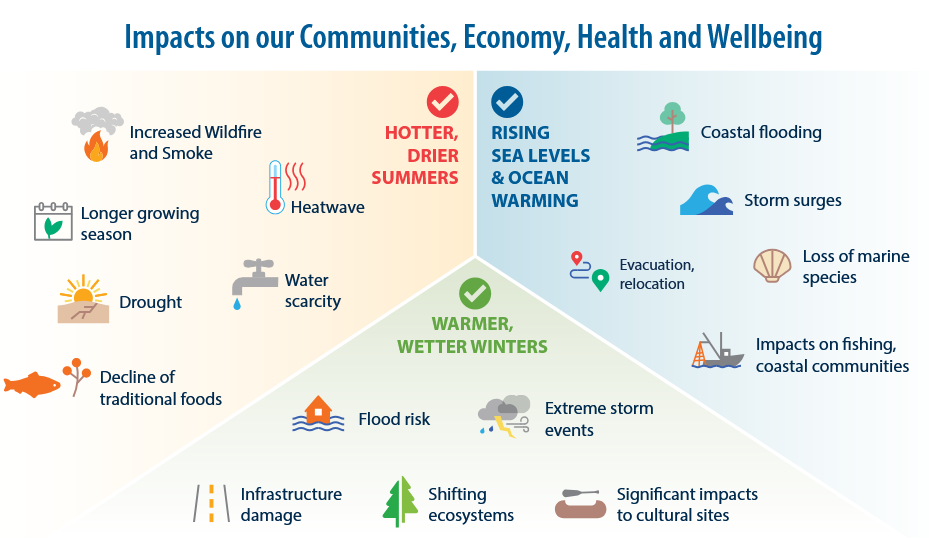 Impacts on our Communities, Economy, Health and Wellbeing

HOTTER, DRIER SUMMERS

Increased Wildfire and Smoke

Heatwave

Longer growing season

Drought

Water scarcity

Decline of traditional foods

RISING SEA LEVELS & OCEAN WARMING

Coastal flooding

Storm surges

Evacuation, relocation

Loss of marine species

Impacts on fishing, coastal communities

WARMER, WETTER WINTERS

Flood risk

Extreme storm events

Infrastructure damage

Shifting ecosystems

Significant impacts to cultural sites